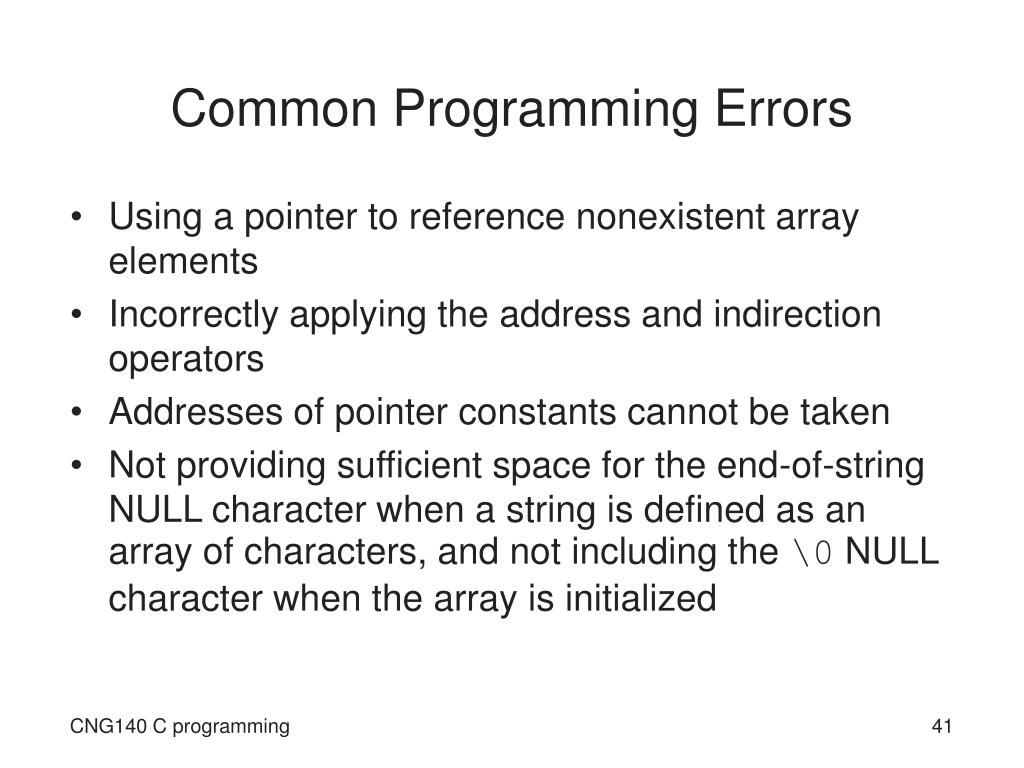 Common Programming Errors

• Using a pointer to reference nonexistent array elements
• Incorrectly applying the address and indirection operators
• Addresses of pointer constants cannot be taken
• Not providing sufficient space for the end-of-string NULL character when a string is defined as an array of characters, and not including the \0 NULL character when the array is initialized

CNG140 C programming

41